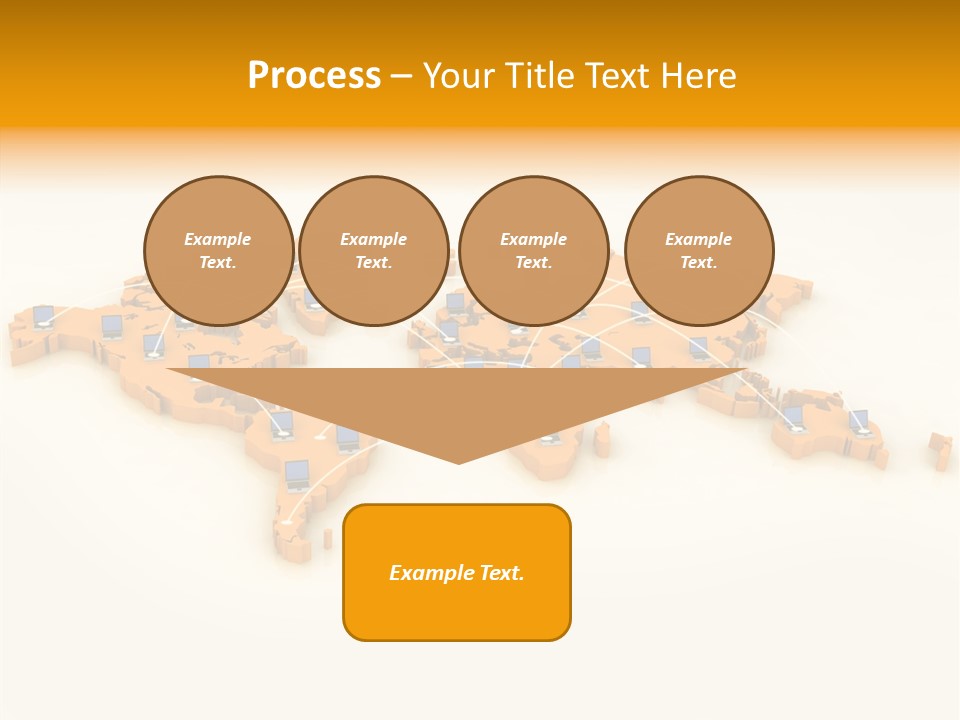 Process – Your Title Text Here

Example Text.

Example Text.

Example Text.

Example Text.

Example Text.